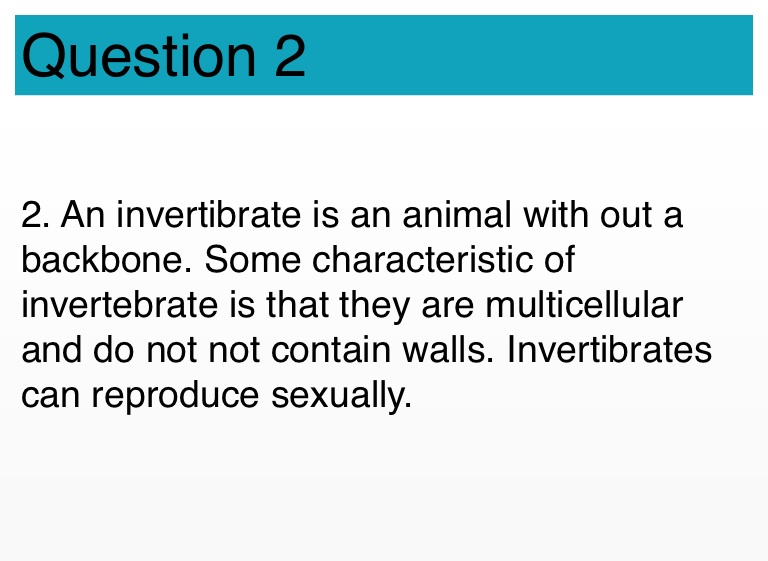 Question 2

2. An invertibrate is an animal with out a backbone. Some characteristic of invertebrate is that they are multicellular and do not not contain walls. Invertibrates can reproduce sexually.